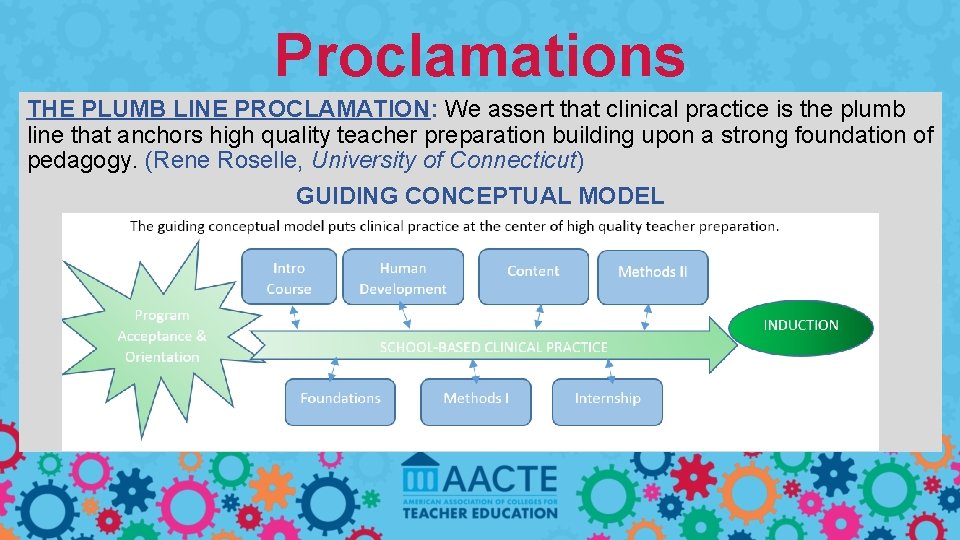 Proclamations

THE PLUMB LINE PROCLAMATION: We assert that clinical practice is the plumb line that anchors high quality teacher preparation building upon a strong foundation of pedagogy. (Rene Roselle, University of Connecticut)

GUIDING CONCEPTUAL MODEL

The guiding conceptual model puts clinical practice at the center of high quality teacher preparation.

Program Acceptance & Orientation

Intro Course

Human Development

Content

Methods II

SCHOOL-BASED CLINICAL PRACTICE

INDUCTION

Foundations

Methods I

Internship

AACTE
AMERICAN ASSOCIATION OF COLLEGES FOR
TEACHER EDUCATION